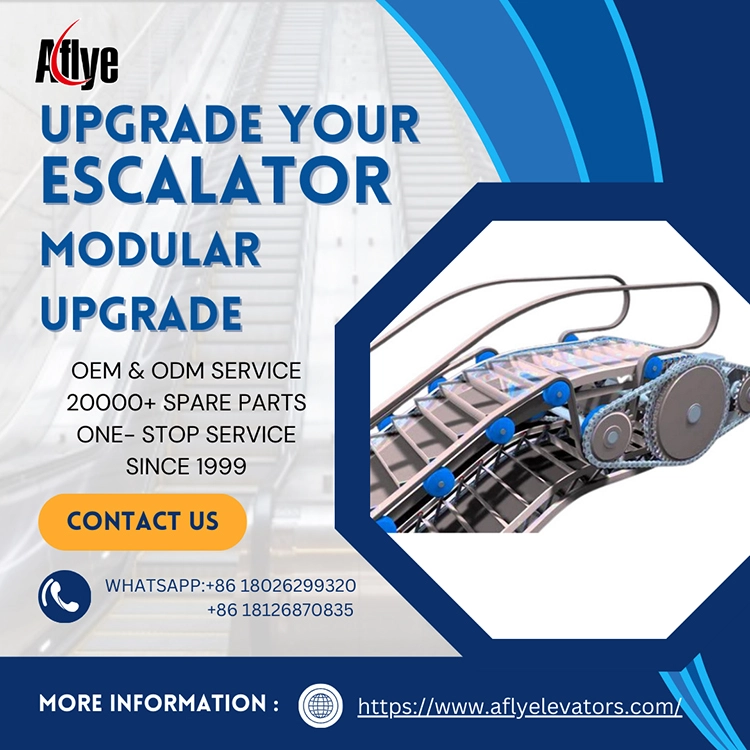 Aflye

UPGRADE YOUR ESCALATOR

MODULAR UPGRADE

OEM & ODM SERVICE
20000+ SPARE PARTS
ONE- STOP SERVICE
SINCE 1999

CONTACT US

WHATSAPP:+86 18026299320
+86 18126870835

MORE INFORMATION :

https://www.aflyelevators.com/